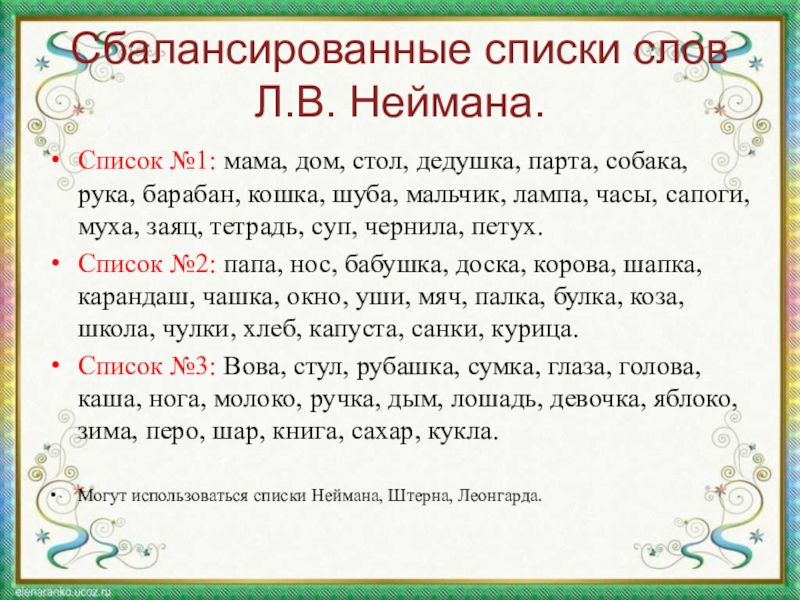 Сбалансированные списки слов Л.В. Неймана.

• Список №1: мама, дом, стол, дедушка, парта, собака, рука, барабан, кошка, шуба, мальчик, лампа, часы, сапоги, муха, заяц, тетрадь, суп, чернила, петух.

• Список №2: папа, нос, бабушка, доска, корова, шапка, карандаш, чашка, окно, уши, мяч, палка, булка, коза, школа, чулки, хлеб, капуста, санки, курица.

• Список №3: Вова, стул, рубашка, сумка, глаза, голова, каша, нога, молоко, ручка, дым, лошадь, девочка, яблоко, зима, перо, шар, книга, сахар, кукла.

• Могут использоваться списки Неймана, Штерна, Леонгарда.

elenaranko.ucoz.ru